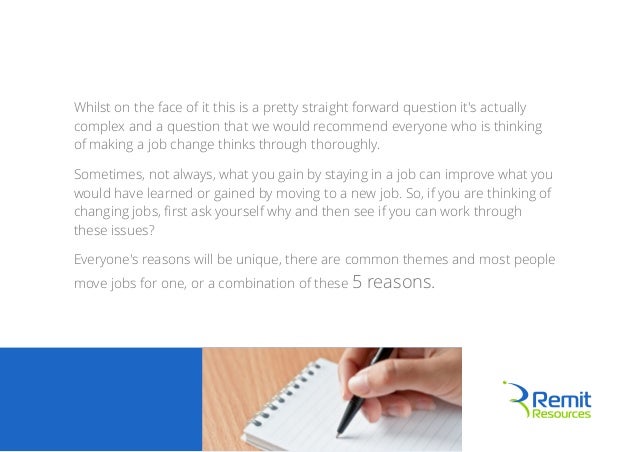 Whilst on the face of it this is a pretty straight forward question it's actually complex and a question that we would recommend everyone who is thinking of making a job change thinks through thoroughly.

Sometimes, not always, what you gain by staying in a job can improve what you would have learned or gained by moving to a new job. So, if you are thinking of changing jobs, first ask yourself why and then see if you can work through these issues?

Everyone's reasons will be unique, there are common themes and most people move jobs for one, or a combination of these 5 reasons.

Remit Resources